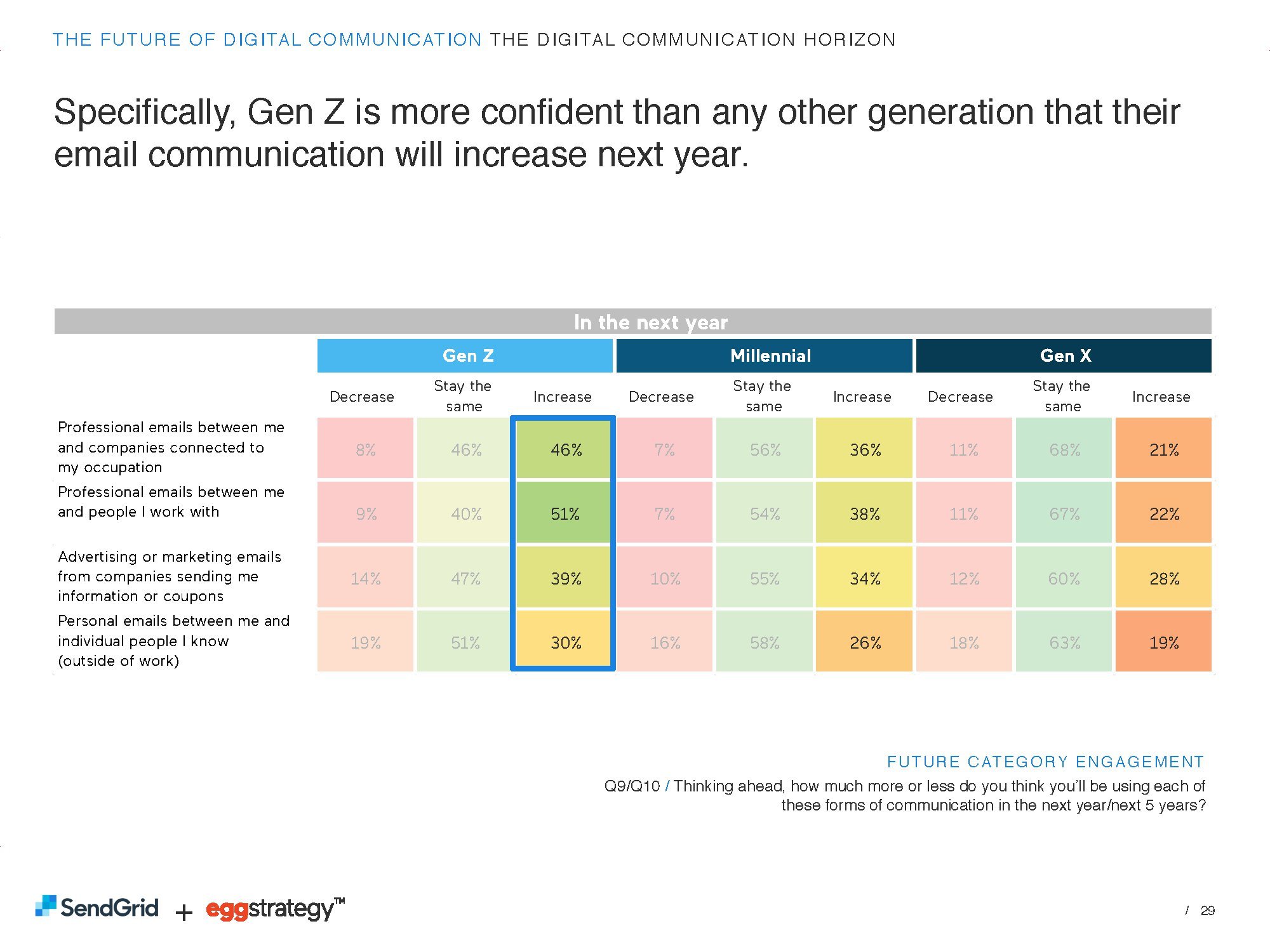 THE FUTURE OF DIGITAL COMMUNICATION THE DIGITAL COMMUNICATION HORIZON

Specifically, Gen Z is more confident than any other generation that their email communication will increase next year.

In the next year

| | Gen Z | | | Millennial | | | Gen X | | |
|---|---|---|---|---|---|---|---|---|---|
| | Decrease | Stay the same | Increase | Decrease | Stay the same | Increase | Decrease | Stay the same | Increase |
| Professional emails between me and companies connected to my occupation | 8% | 46% | 46% | 7% | 56% | 36% | 11% | 68% | 21% |
| Professional emails between me and people I work with | 9% | 40% | 51% | 7% | 54% | 38% | 11% | 67% | 22% |
| Advertising or marketing emails from companies sending me information or coupons | 14% | 47% | 39% | 10% | 55% | 34% | 12% | 60% | 28% |
| Personal emails between me and individual people I know (outside of work) | 19% | 51% | 30% | 16% | 58% | 26% | 18% | 63% | 19% |

FUTURE CATEGORY ENGAGEMENT

Q9/Q10 / Thinking ahead, how much more or less do you think you'll be using each of these forms of communication in the next year/next 5 years?

SendGrid + eggstrategy™

/ 29